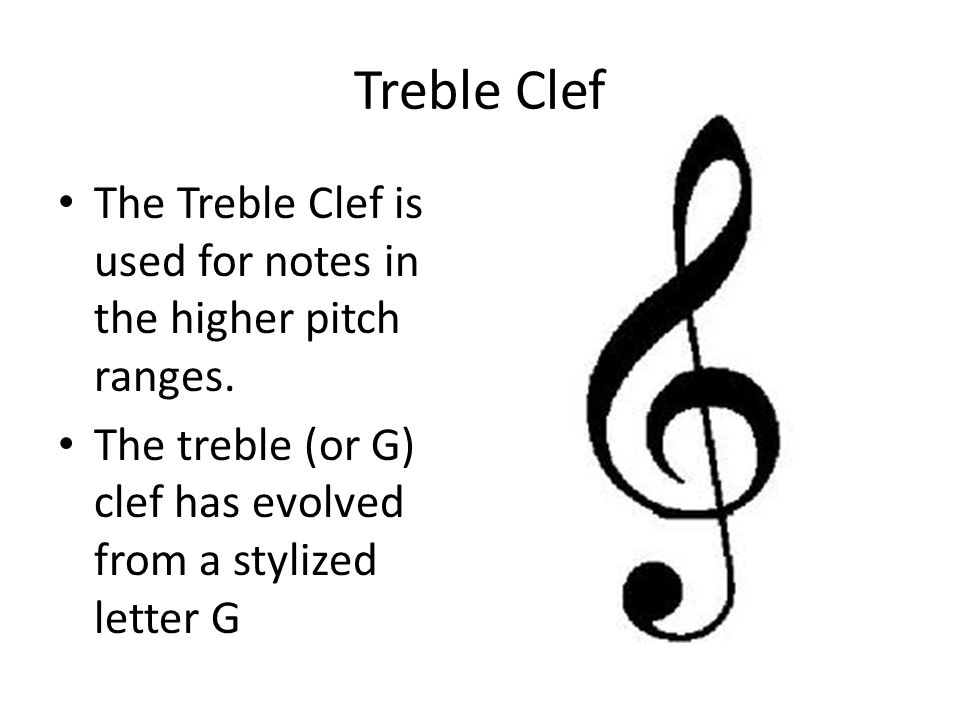 Treble Clef

• The Treble Clef is used for notes in the higher pitch ranges.
• The treble (or G) clef has evolved from a stylized letter G